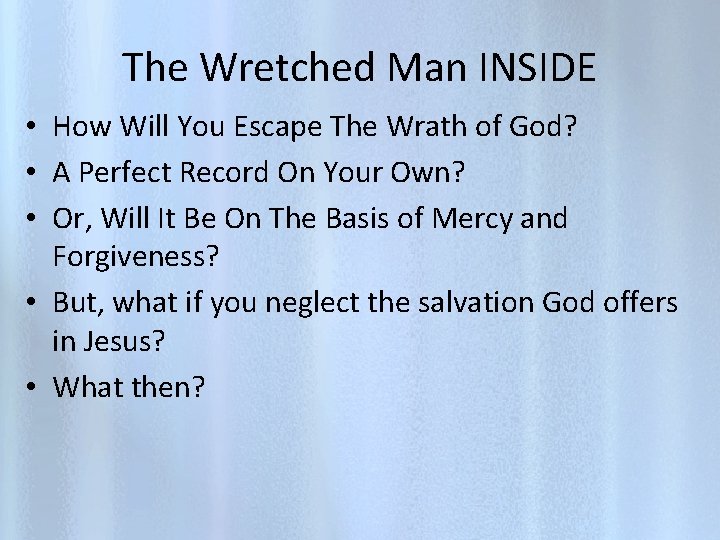 The Wretched Man INSIDE

• How Will You Escape The Wrath of God?
• A Perfect Record On Your Own?
• Or, Will It Be On The Basis of Mercy and Forgiveness?
• But, what if you neglect the salvation God offers in Jesus?
• What then?